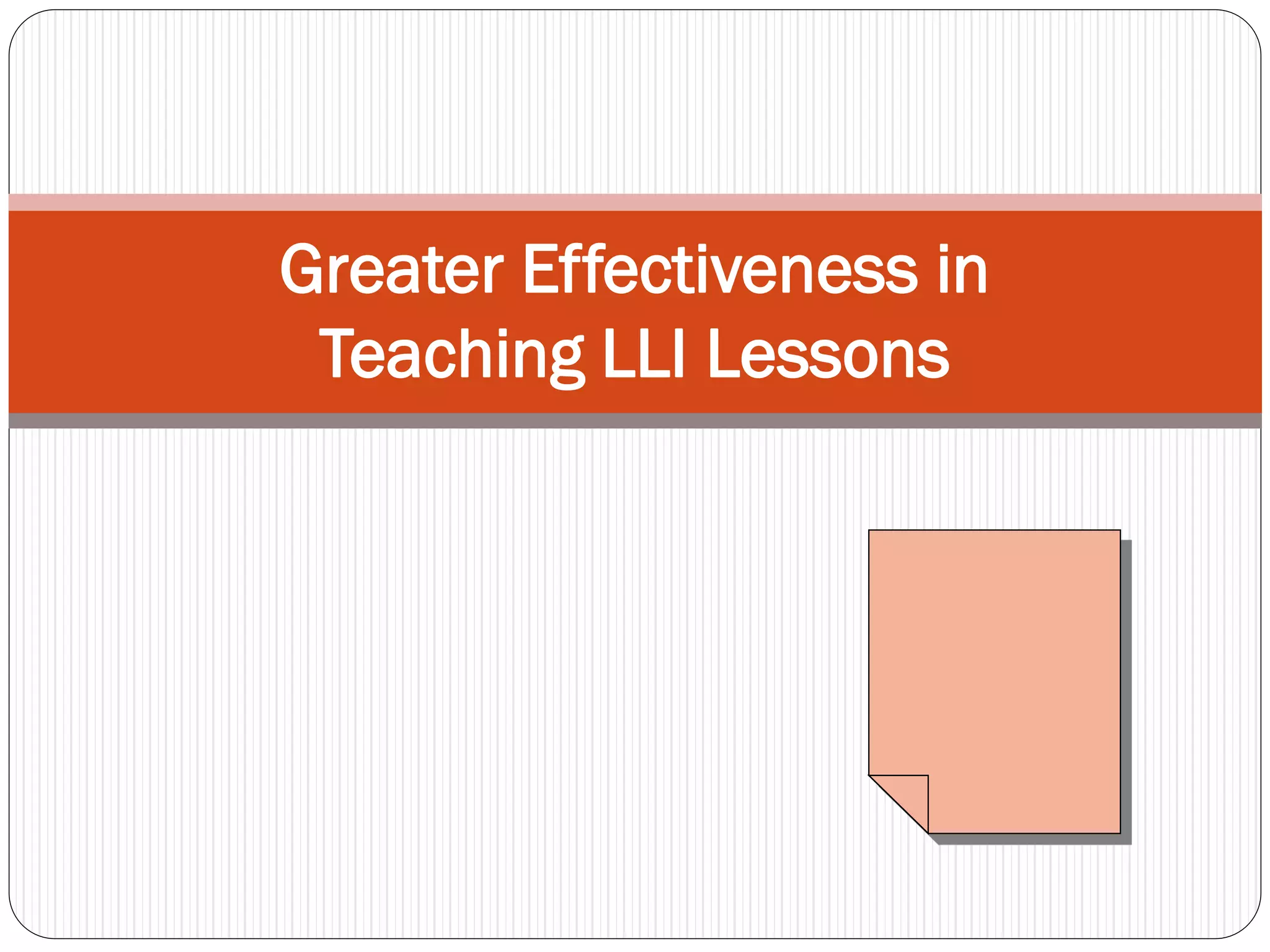 Greater Effectiveness in Teaching LLI Lessons